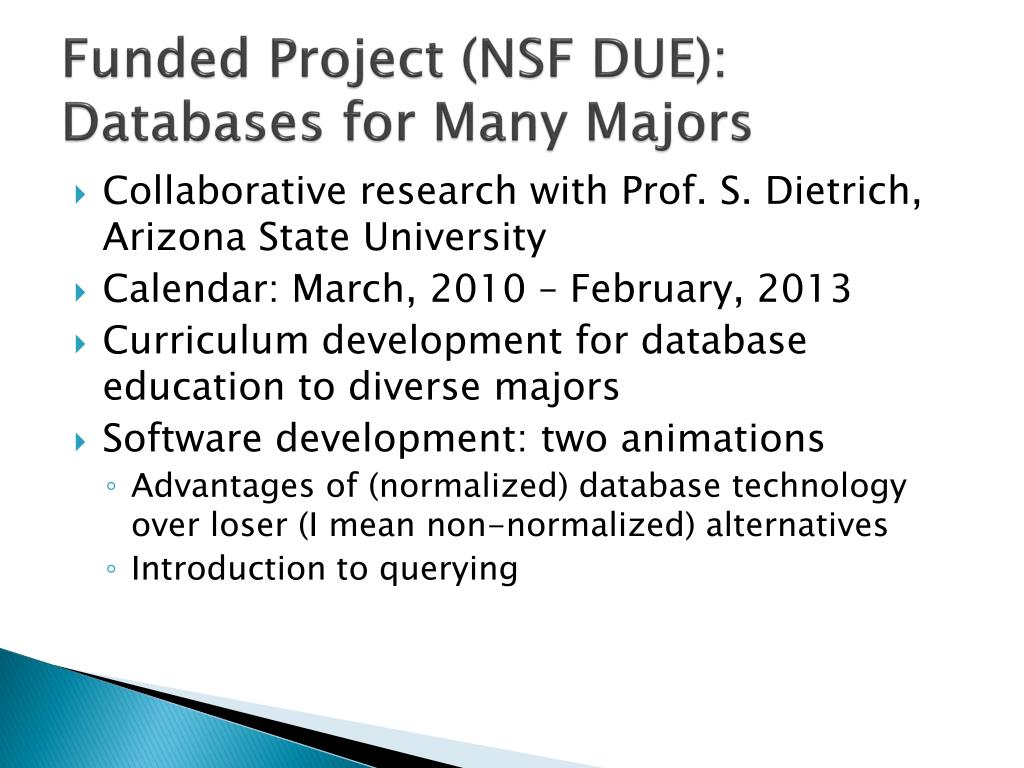 Funded Project (NSF DUE): Databases for Many Majors

Collaborative research with Prof. S. Dietrich, Arizona State University

Calendar: March, 2010 – February, 2013

Curriculum development for database education to diverse majors

Software development: two animations

Advantages of (normalized) database technology over loser (I mean non-normalized) alternatives

Introduction to querying